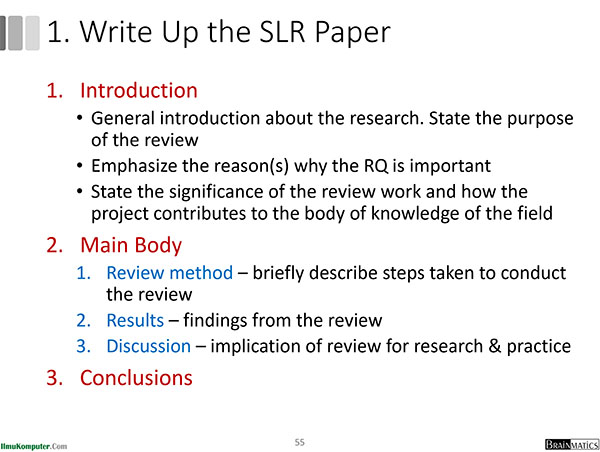 1. Write Up the SLR Paper

1. Introduction
• General introduction about the research. State the purpose of the review
• Emphasize the reason(s) why the RQ is important
• State the significance of the review work and how the project contributes to the body of knowledge of the field

2. Main Body
1. Review method – briefly describe steps taken to conduct the review
2. Results – findings from the review
3. Discussion – implication of review for research & practice

3. Conclusions

IlmuKomputer.Com
55
BRAINMATICS